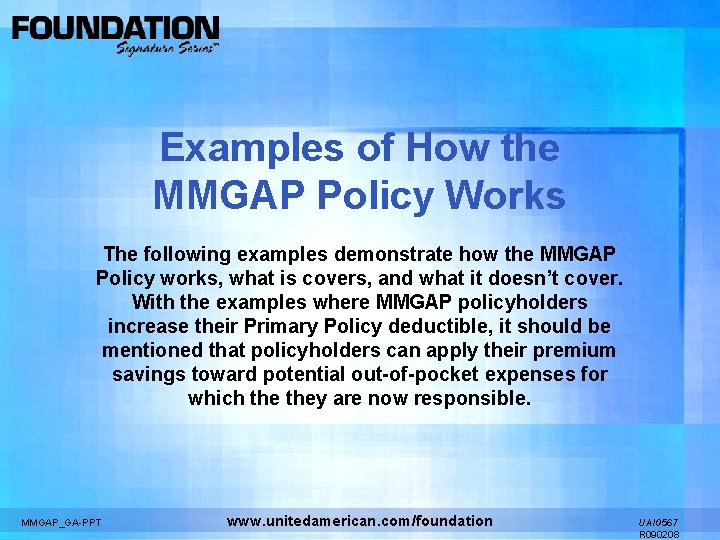 FOUNDATION
Signature Series™

Examples of How the MMGAP Policy Works

The following examples demonstrate how the MMGAP Policy works, what is covers, and what it doesn't cover. With the examples where MMGAP policyholders increase their Primary Policy deductible, it should be mentioned that policyholders can apply their premium savings toward potential out-of-pocket expenses for which the they are now responsible.

MMGAP_GA-PPT

www.unitedamerican.com/foundation

UAI0567
R090208